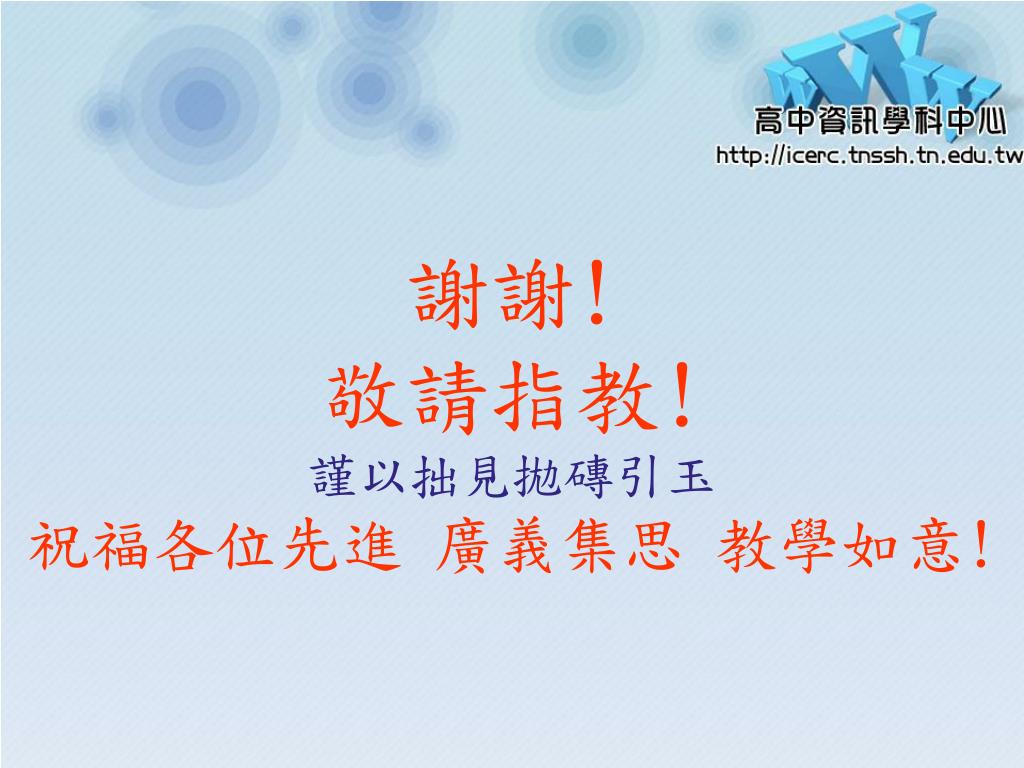 WWW
高中資訊學科中心
http://icerc.tnssh.tn.edu.tw

謝謝!
敬請指教!
謹以拙見拋磚引玉
祝福各位先進 廣義集思 教學如意!